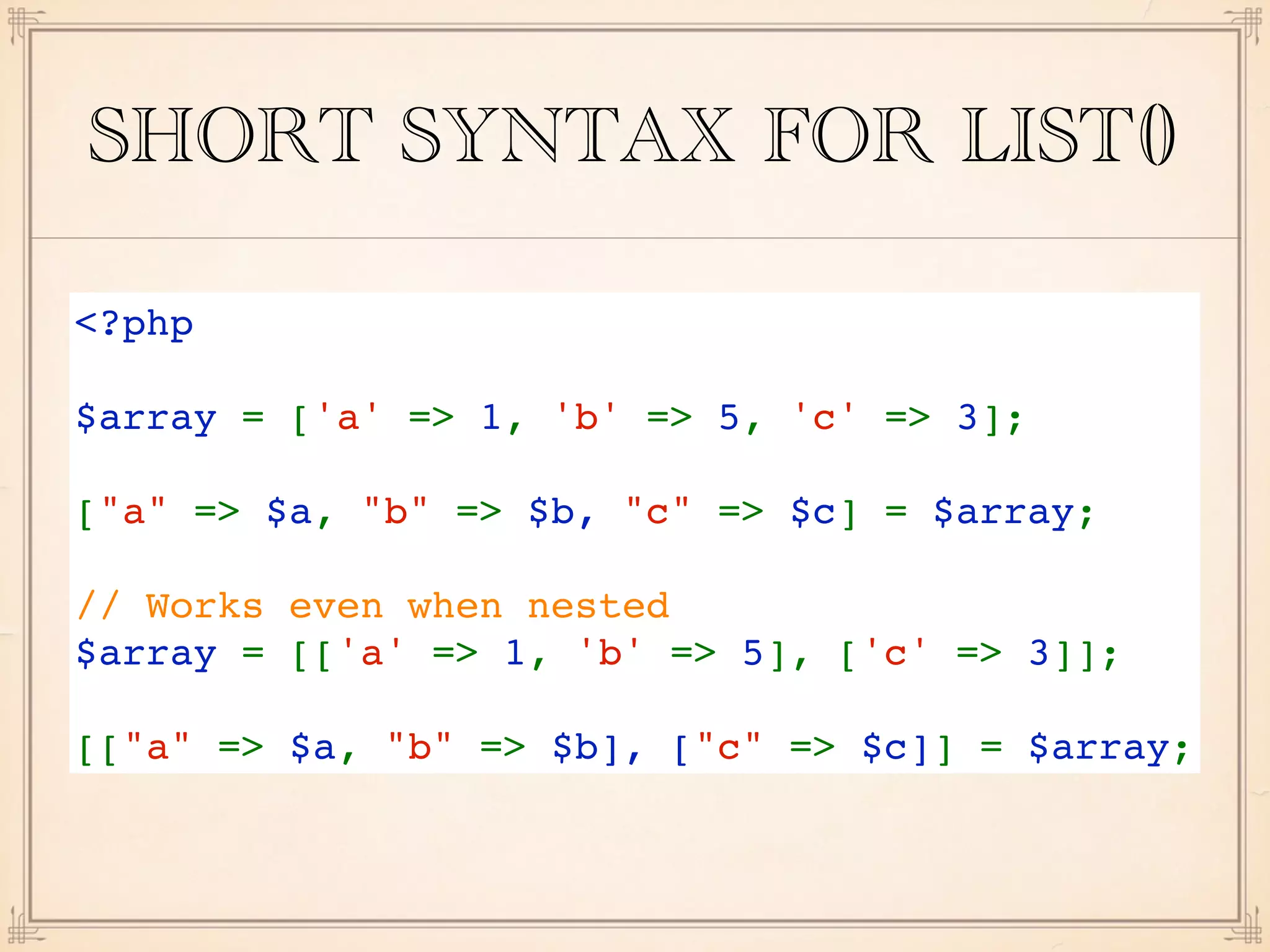 SHORT SYNTAX FOR LIST()

<?php

$array = ['a' => 1, 'b' => 5, 'c' => 3];

["a" => $a, "b" => $b, "c" => $c] = $array;

// Works even when nested
$array = [['a' => 1, 'b' => 5], ['c' => 3]];

[["a" => $a, "b" => $b], ["c" => $c]] = $array;